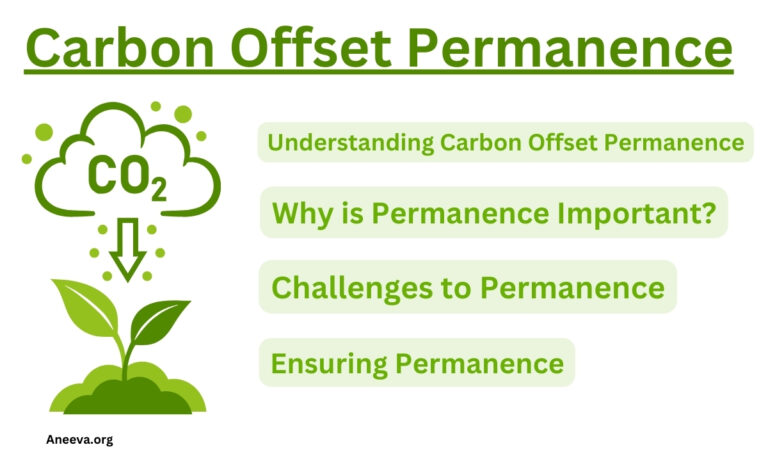 Carbon Offset Permanence

$CO_2$

Understanding Carbon Offset Permanence

Why is Permanence Important?

Challenges to Permanence

Ensuring Permanence

Aneeva.org